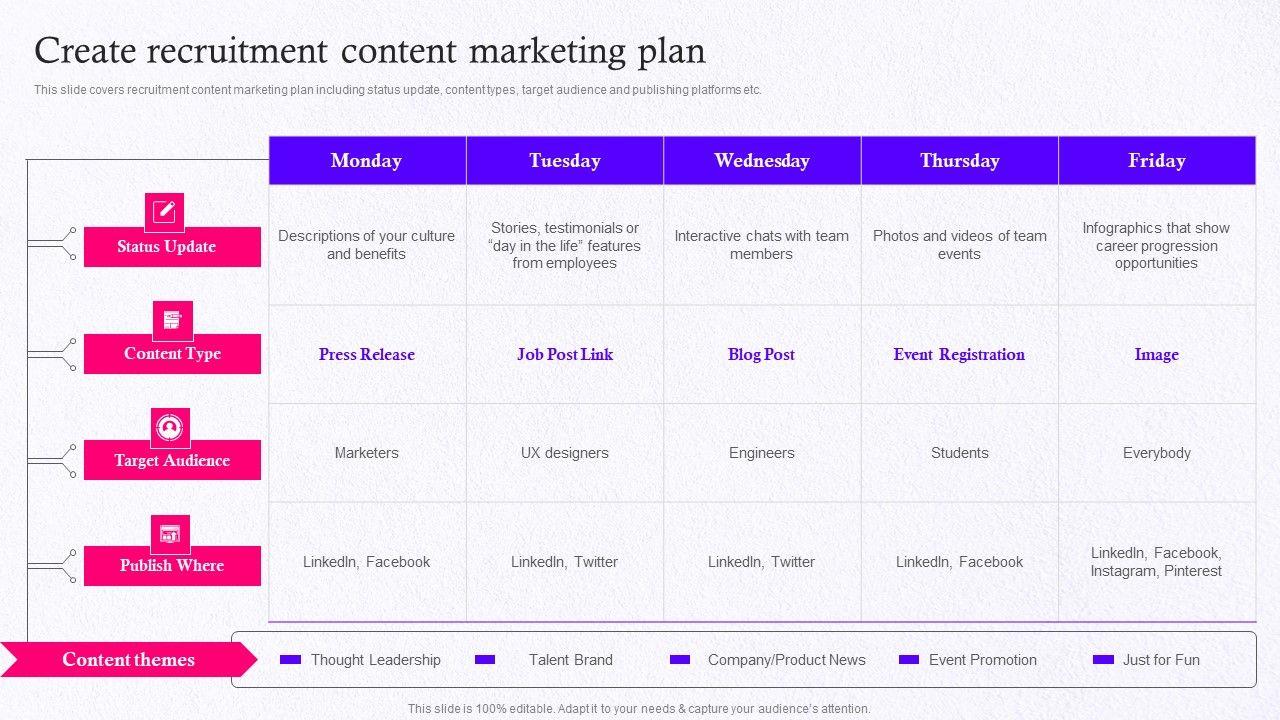 Create recruitment content marketing plan

This slide covers recruitment content marketing plan including status update, content types, target audience and publishing platforms etc.

| | Monday | Tuesday | Wednesday | Thursday | Friday |
|---|---|---|---|---|---|
| Status Update | Descriptions of your culture and benefits | Stories, testimonials or "day in the life" features from employees | Interactive chats with team members | Photos and videos of team events | Infographics that show career progression opportunities |
| Content Type | Press Release | Job Post Link | Blog Post | Event Registration | Image |
| Target Audience | Marketers | UX designers | Engineers | Students | Everybody |
| Publish Where | LinkedIn, Facebook | LinkedIn, Twitter | LinkedIn, Twitter | LinkedIn, Facebook | LinkedIn, Facebook, Instagram, Pinterest |

Content themes

Thought Leadership

Talent Brand

Company/Product News

Event Promotion

Just for Fun

This slide is 100% editable. Adapt it to your needs & capture your audience's attention.